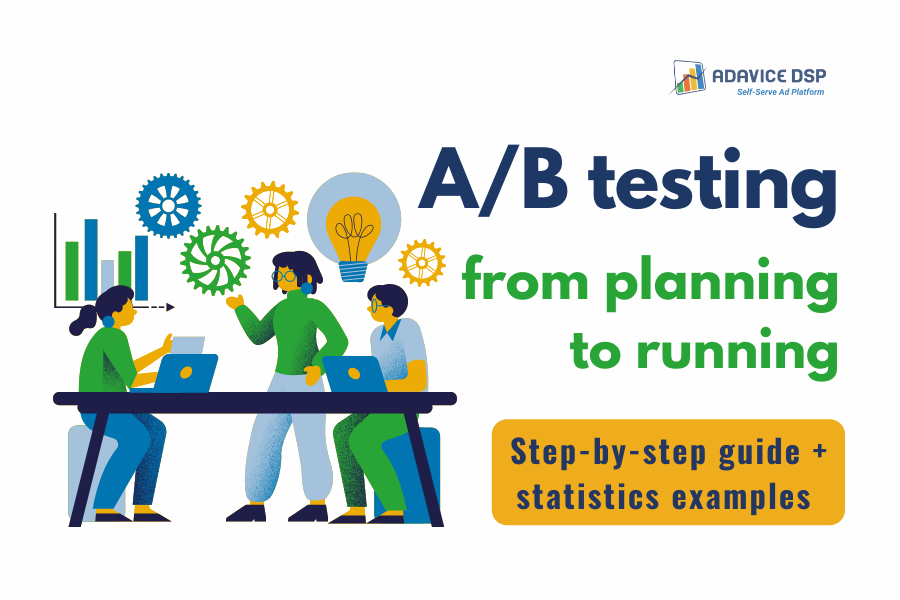 ADAVICE DSP
Self-Serve Ad Platform

A/B testing
from planning to running

Step-by-step guide + statistics examples